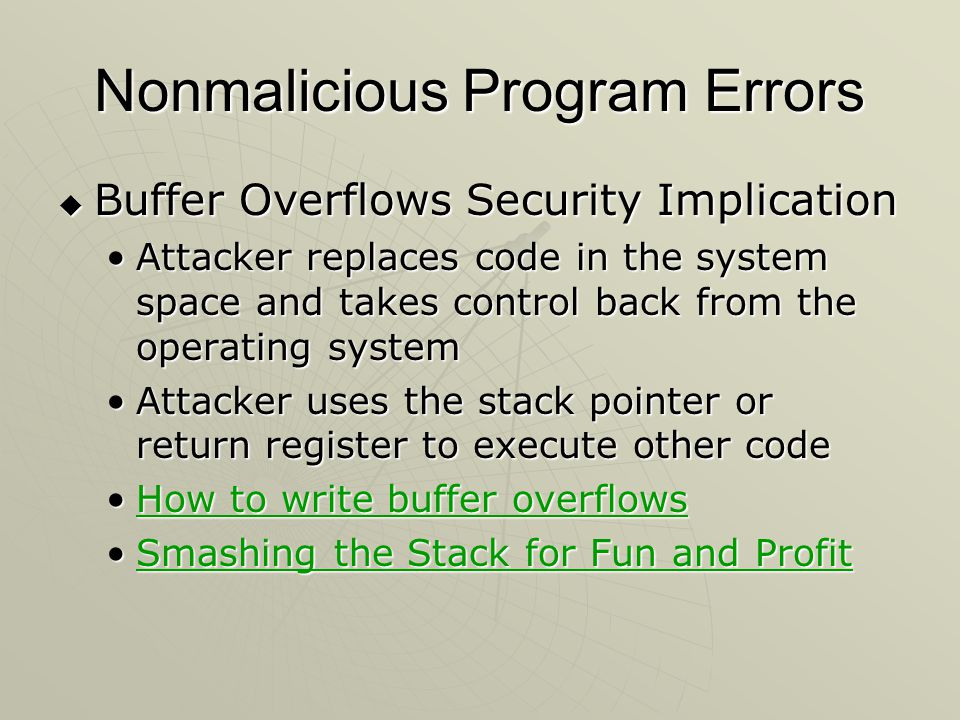 Nonmalicious Program Errors

◆ Buffer Overflows Security Implication

• Attacker replaces code in the system space and takes control back from the operating system

• Attacker uses the stack pointer or return register to execute other code

• How to write buffer overflows

• Smashing the Stack for Fun and Profit